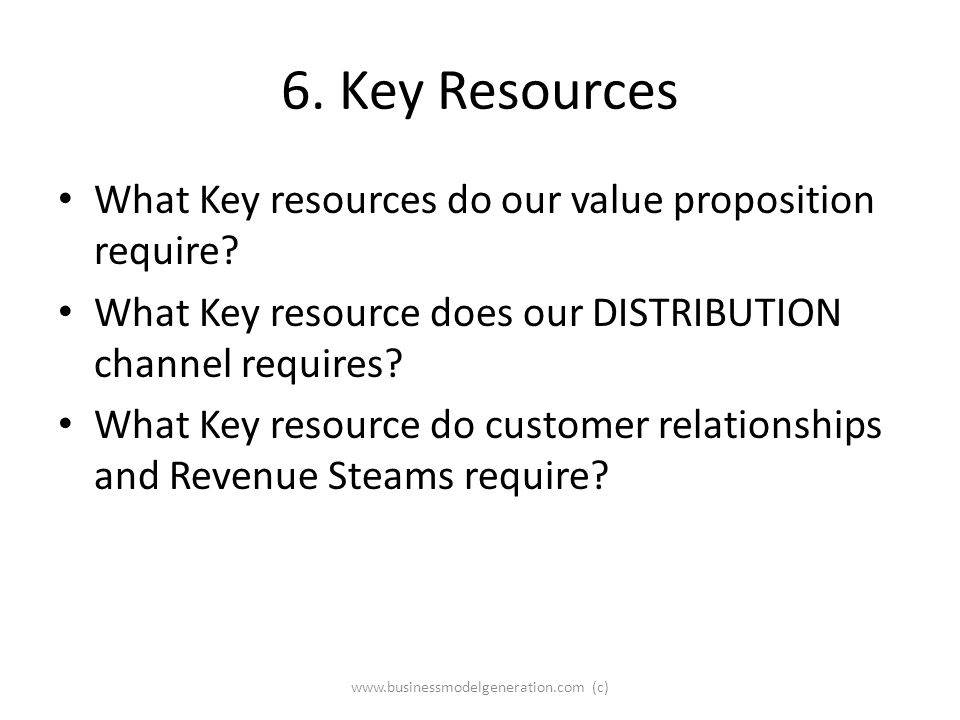 6. Key Resources

• What Key resources do our value proposition require?
• What Key resource does our DISTRIBUTION channel requires?
• What Key resource do customer relationships and Revenue Steams require?

www.businessmodelgeneration.com (c)